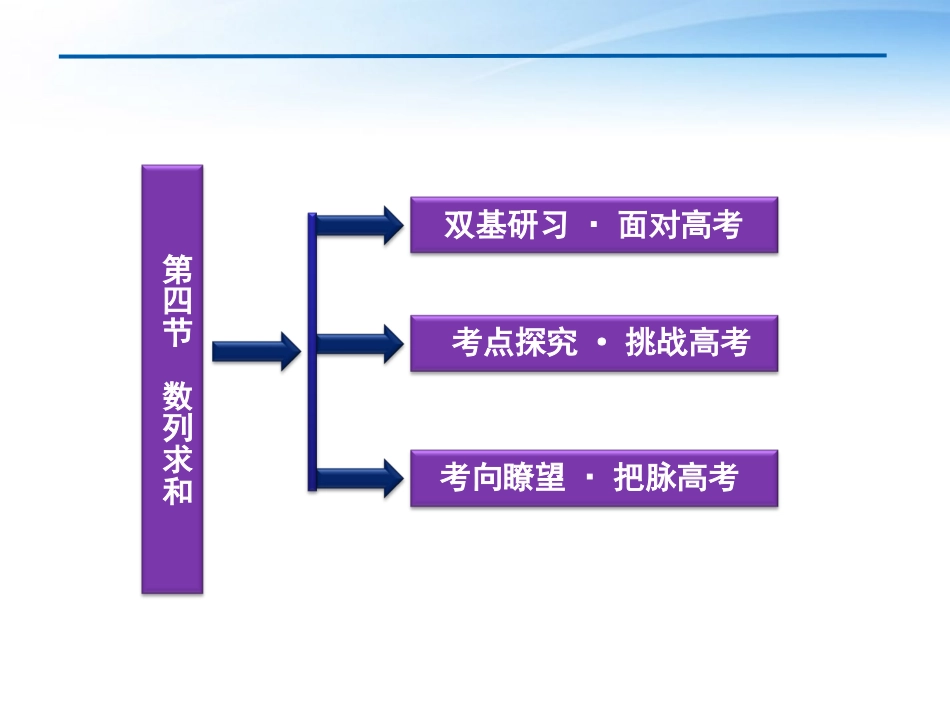 第四节　数列求和

双基研习 · 面对高考

考点探究 · 挑战高考

考向瞭望 · 把脉高考